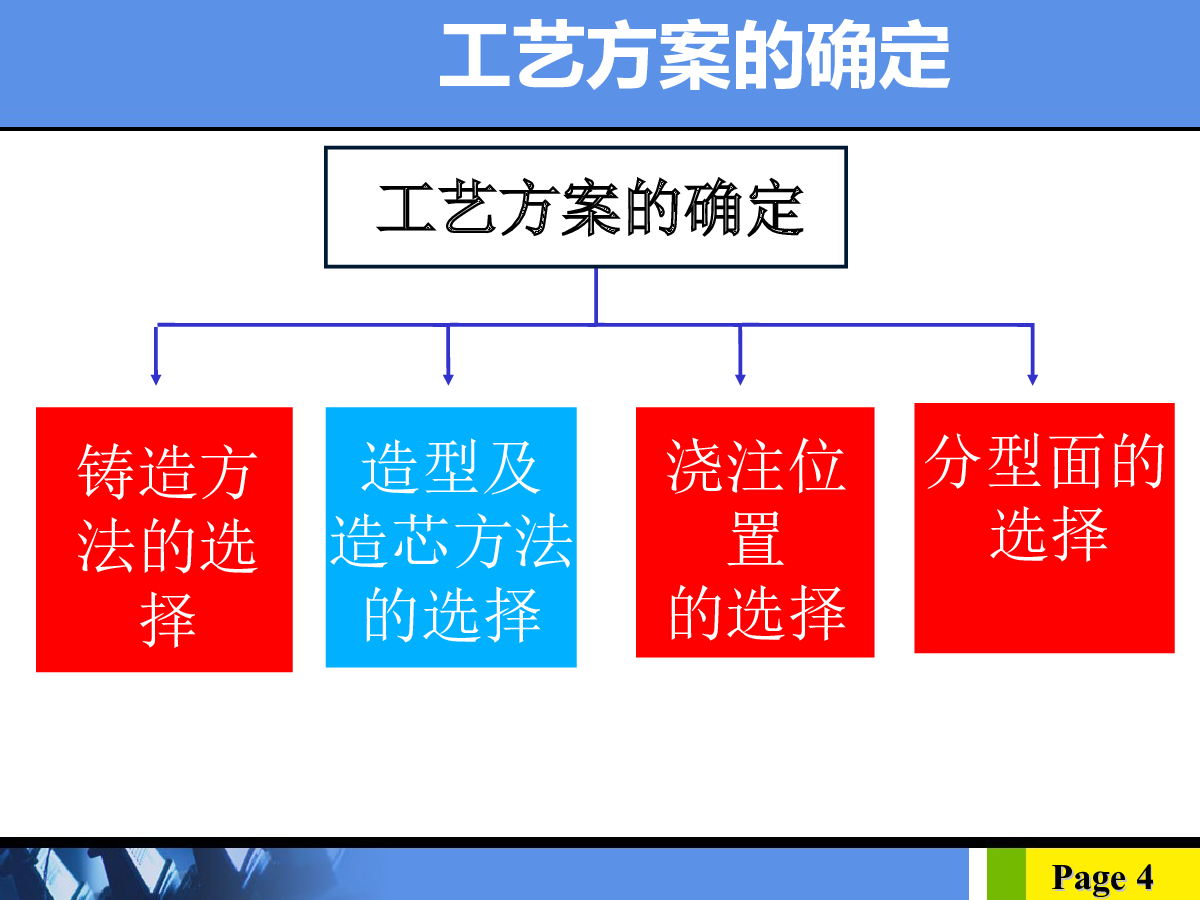 工艺方案的确定

工艺方案的确定

铸造方法的选择

造型及造芯方法的选择

浇注位置的选择

分型面的选择

Page 4